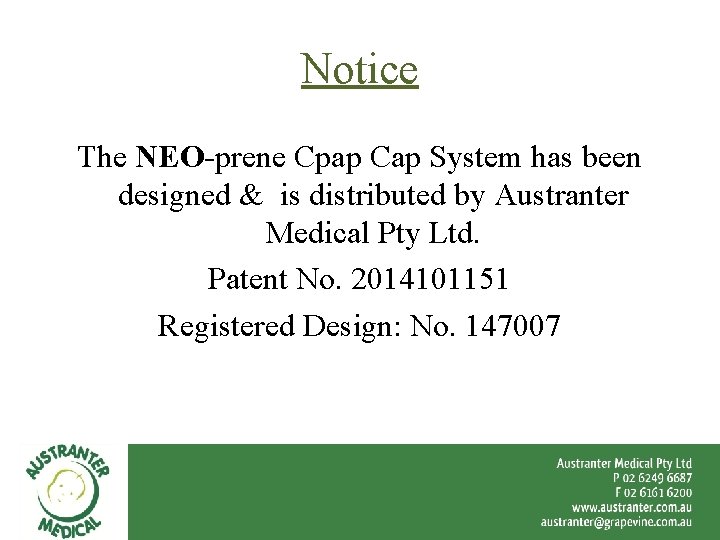 Notice

The NEO-prene Cpap Cap System has been designed & is distributed by Austranter Medical Pty Ltd.

Patent No. 2014101151

Registered Design: No. 147007

AUSTRANTER MEDICAL

Austranter Medical Pty Ltd
P 02 6249 6687
F 02 6161 6200
www.austranter.com.au
austranter@grapevine.com.au